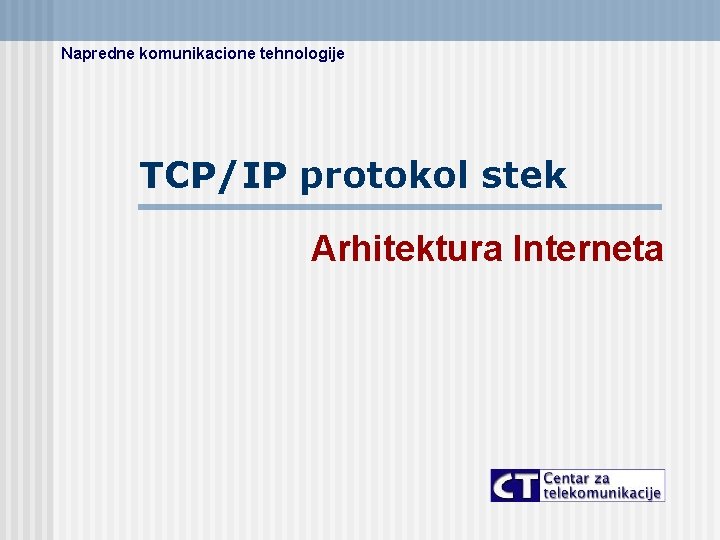 Napredne komunikacione tehnologije

TCP/IP protokol stek

Arhitektura Interneta

CT Centar za telekomunikacije